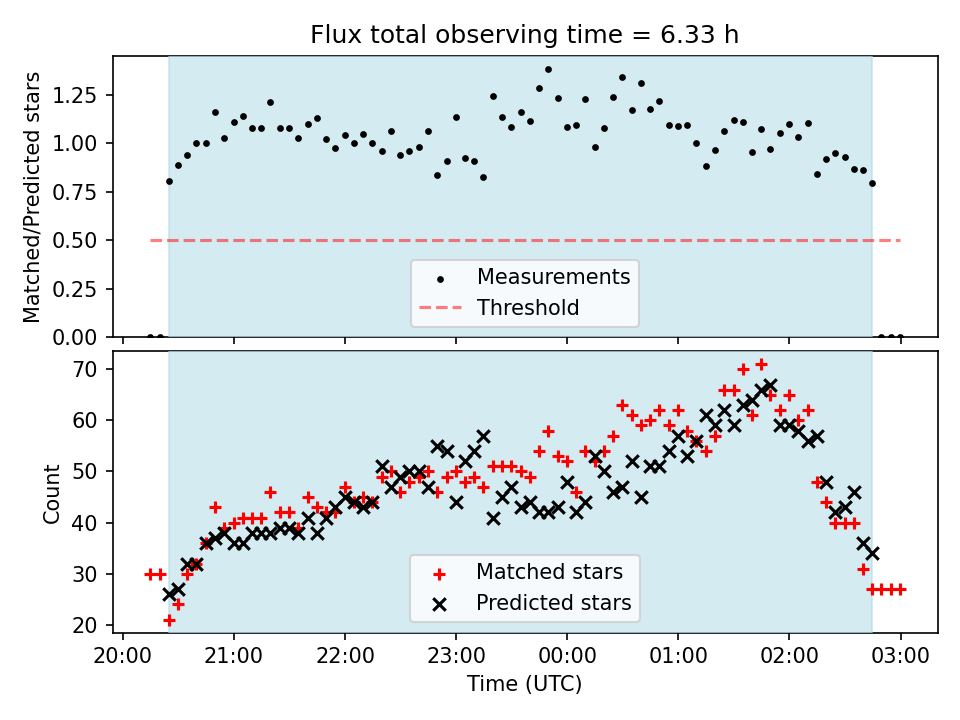 Flux total observing time = 6.33 h

Matched/Predicted stars

1.25
1.00
0.75
0.50
0.25
0.00

Measurements
Threshold

Count

70
60
50
40
30
20

Matched stars
Predicted stars

20:00 21:00 22:00 23:00 00:00 01:00 02:00 03:00

Time (UTC)